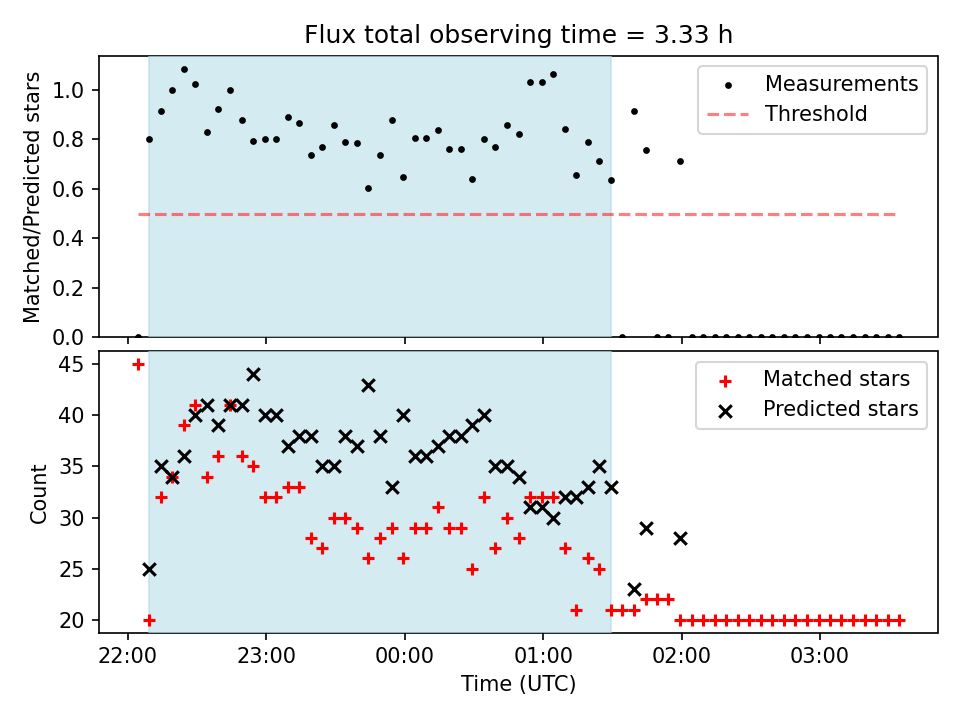 Flux total observing time = 3.33 h

Matched/Predicted stars

1.0
0.8
0.6
0.4
0.2
0.0

Measurements
Threshold

Count

45
40
35
30
25
20

Matched stars
Predicted stars

22:00
23:00
00:00
01:00
02:00
03:00

Time (UTC)